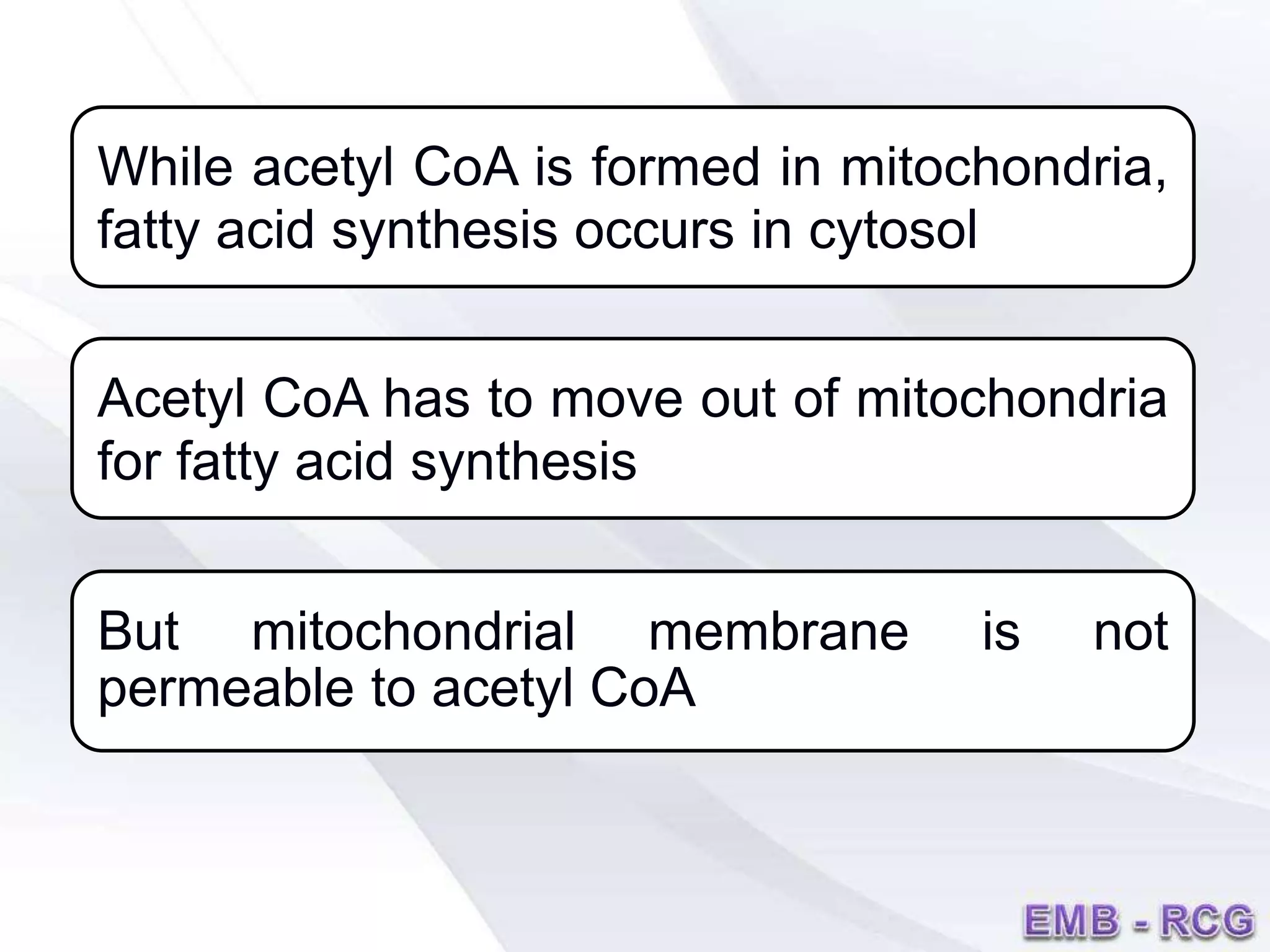 While acetyl CoA is formed in mitochondria, fatty acid synthesis occurs in cytosol

Acetyl CoA has to move out of mitochondria for fatty acid synthesis

But mitochondrial membrane is not permeable to acetyl CoA

EMB - RCG